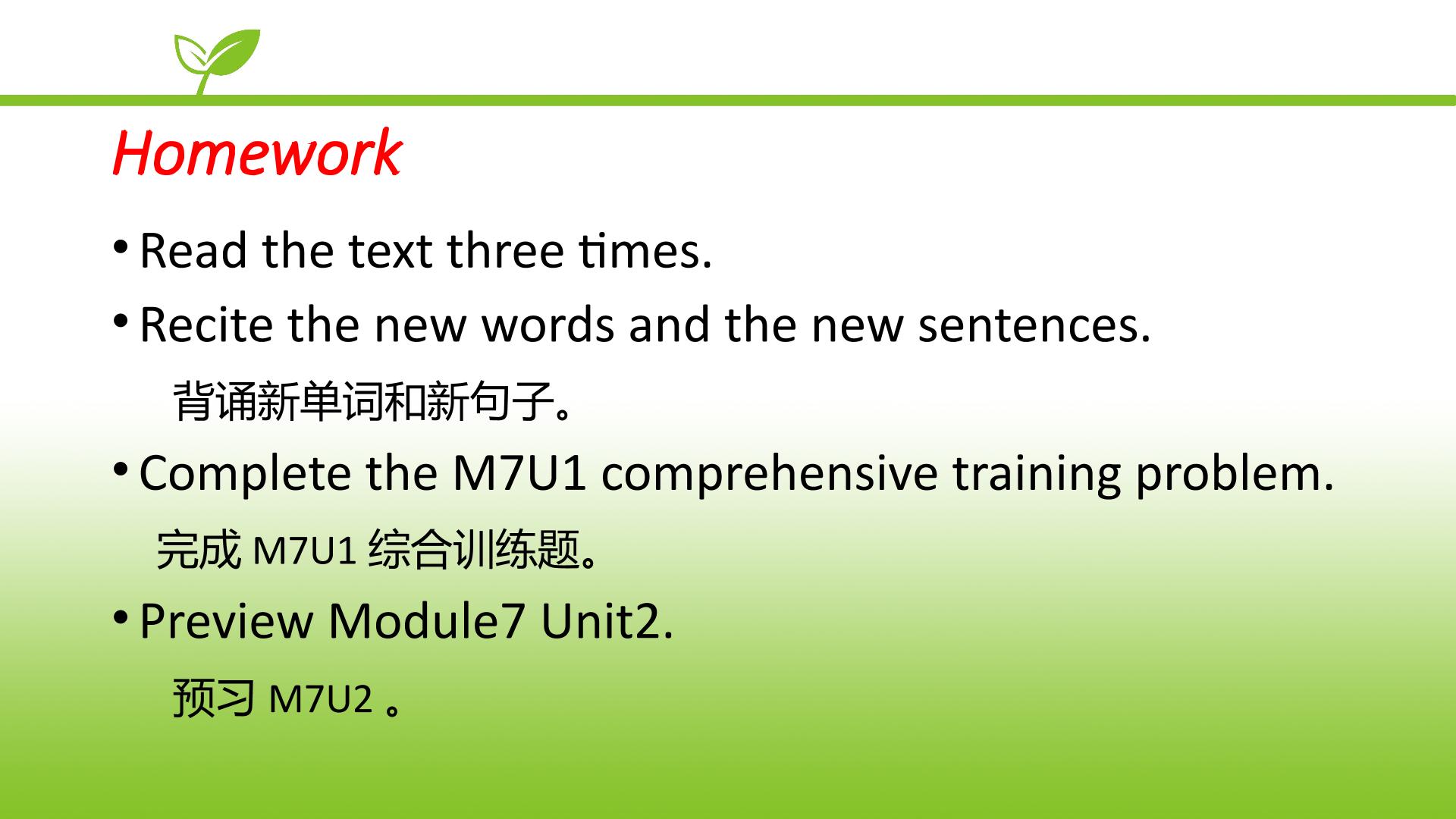 Homework

• Read the text three times.

• Recite the new words and the new sentences.

背诵新单词和新句子。

• Complete the M7U1 comprehensive training problem.

完成M7U1综合训练题。

• Preview Module7 Unit2.

预习M7U2。